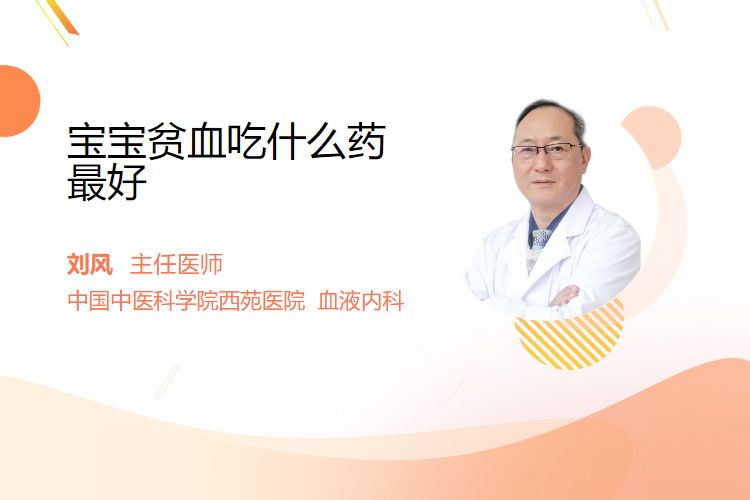 宝宝贫血吃什么药最好

刘风 主任医师

中国中医科学院西苑医院 血液内科